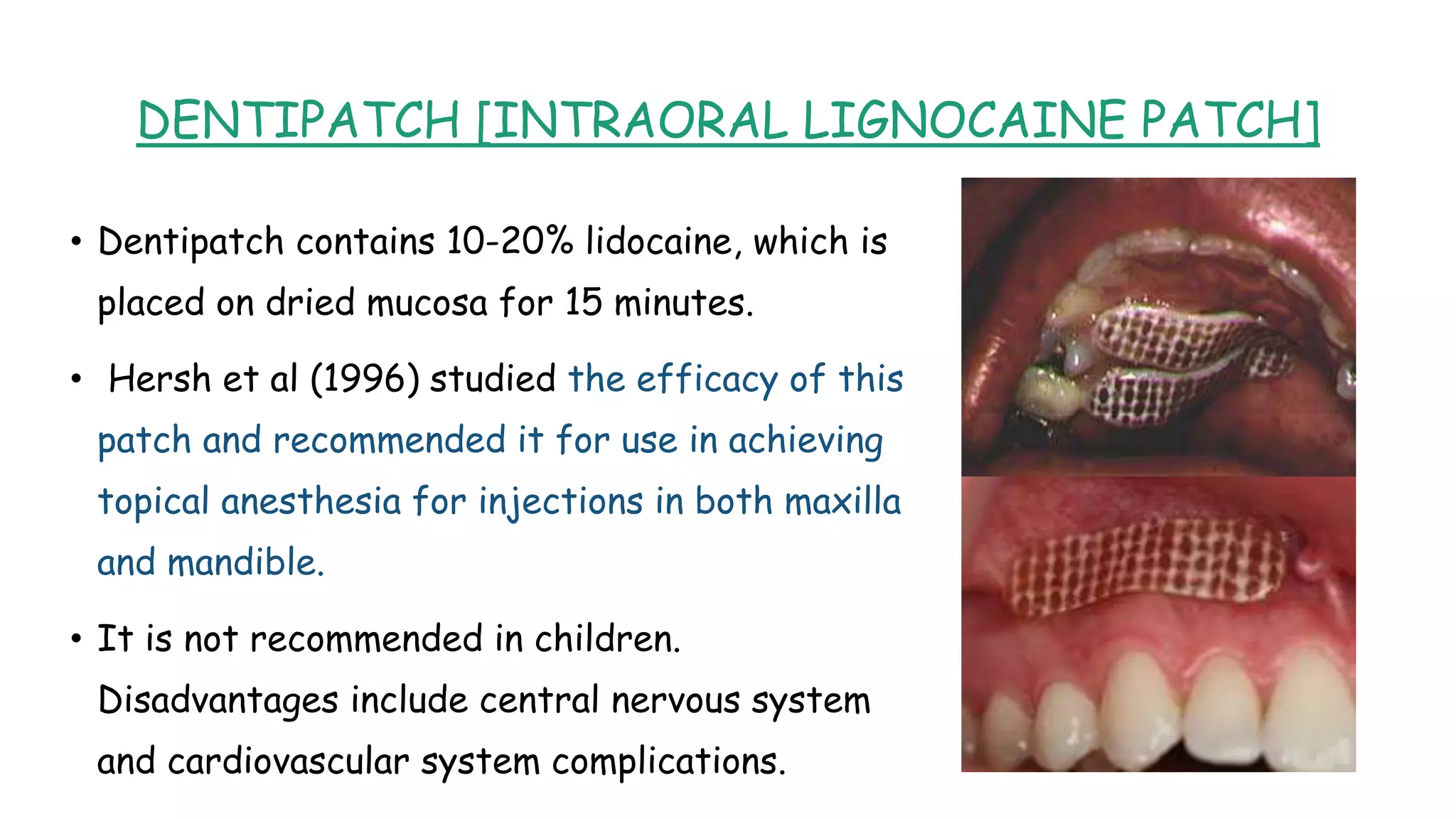 DENTIPATCH [INTRAORAL LIGNOCAINE PATCH]

• Dentipatch contains 10-20% lidocaine, which is placed on dried mucosa for 15 minutes.

• Hersh et al (1996) studied the efficacy of this patch and recommended it for use in achieving topical anesthesia for injections in both maxilla and mandible.

• It is not recommended in children. Disadvantages include central nervous system and cardiovascular system complications.